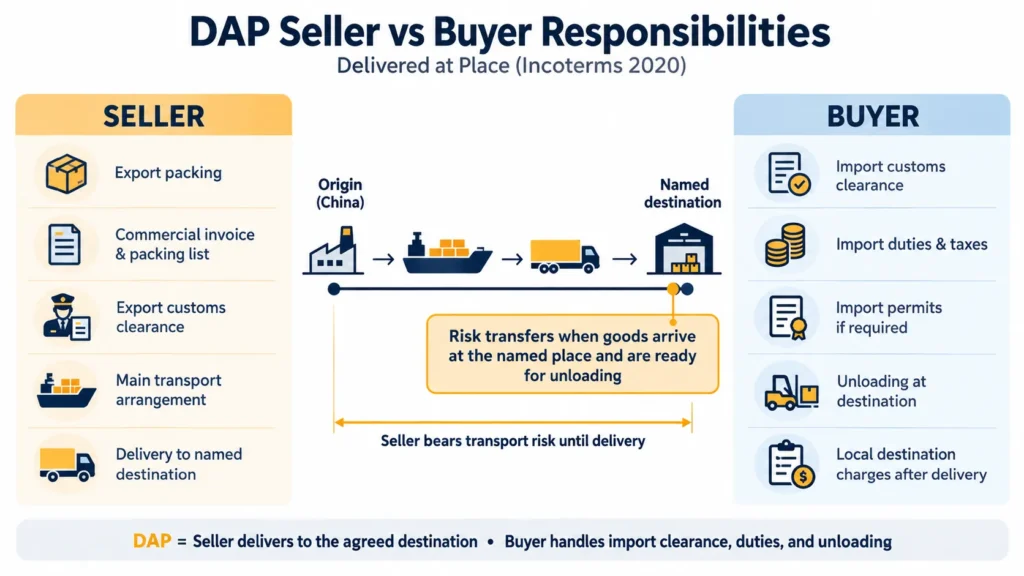 DAP Seller vs Buyer Responsibilities

Delivered at Place (Incoterms 2020)

SELLER

Export packing

Commercial invoice & packing list

Export customs clearance

Main transport arrangement

Delivery to named destination

Origin (China)

Named destination

Risk transfers when goods arrive at the named place and are ready for unloading

Seller bears transport risk until delivery

BUYER

Import customs clearance

Import duties & taxes

Import permits if required

Unloading at destination

Local destination charges after delivery

DAP = Seller delivers to the agreed destination • Buyer handles import clearance, duties, and unloading